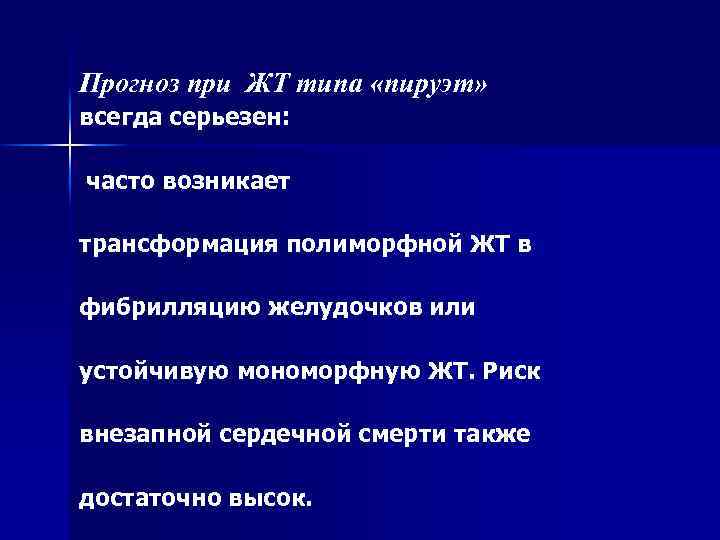 Прогноз при ЖТ типа «пируэт» всегда серьезен:

часто возникает

трансформация полиморфной ЖТ в

фибрилляцию желудочков или

устойчивую мономорфную ЖТ. Риск

внезапной сердечной смерти также

достаточно высок.